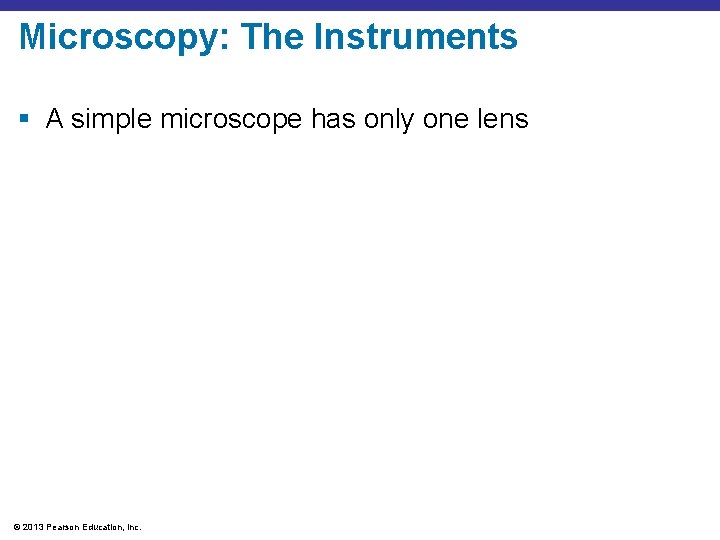 Microscopy: The Instruments

• A simple microscope has only one lens

© 2013 Pearson Education, Inc.